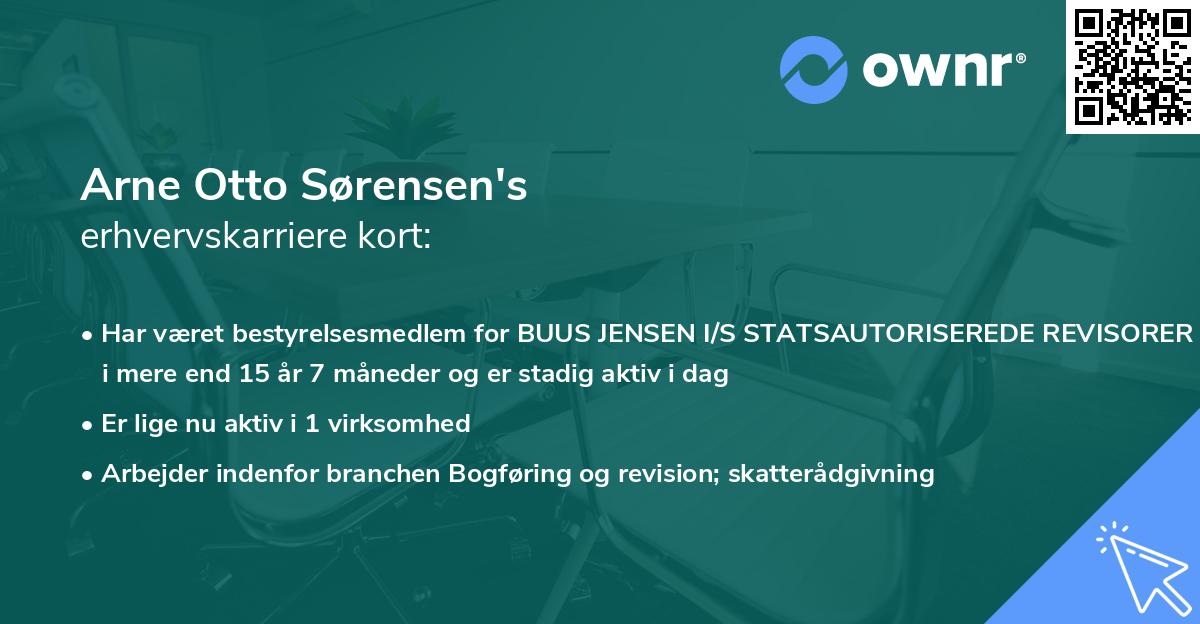 ownr®

Arne Otto Sørensen's
erhvervskarriere kort:

• Har været bestyrelsesmedlem for BUUS JENSEN I/S STATSAUTORISEREDE REVISORER i mere end 15 år 7 måneder og er stadig aktiv i dag

• Er lige nu aktiv i 1 virksomhed

• Arbejder indenfor branchen Bogføring og revision; skatterådgivning